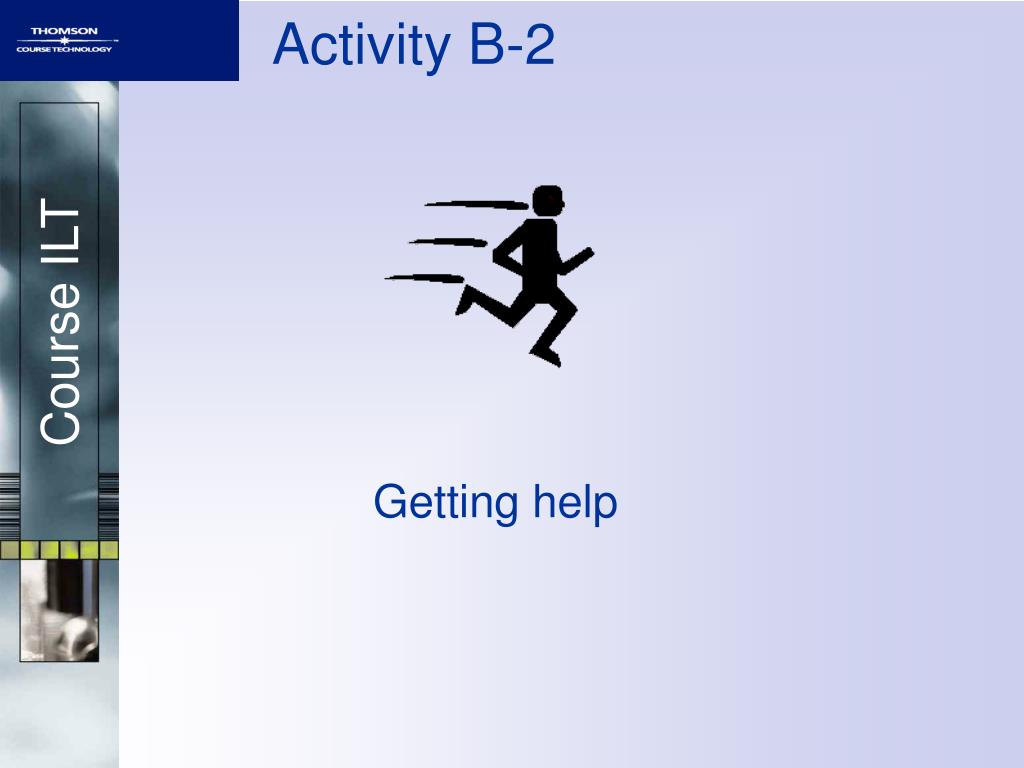 THOMSON
COURSE TECHNOLOGY

Activity B-2

Course ILT

Getting help